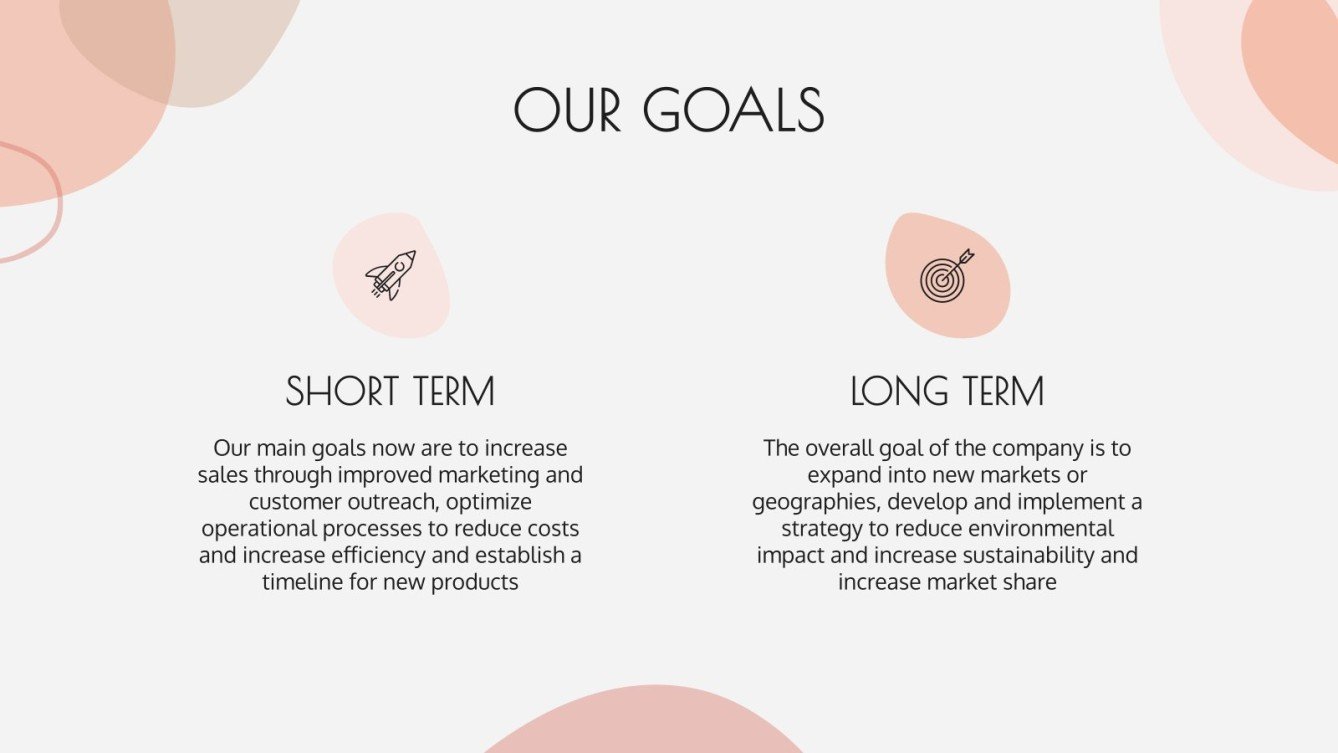 OUR GOALS

SHORT TERM

Our main goals now are to increase sales through improved marketing and customer outreach, optimize operational processes to reduce costs and increase efficiency and establish a timeline for new products

LONG TERM

The overall goal of the company is to expand into new markets or geographies, develop and implement a strategy to reduce environmental impact and increase sustainability and increase market share